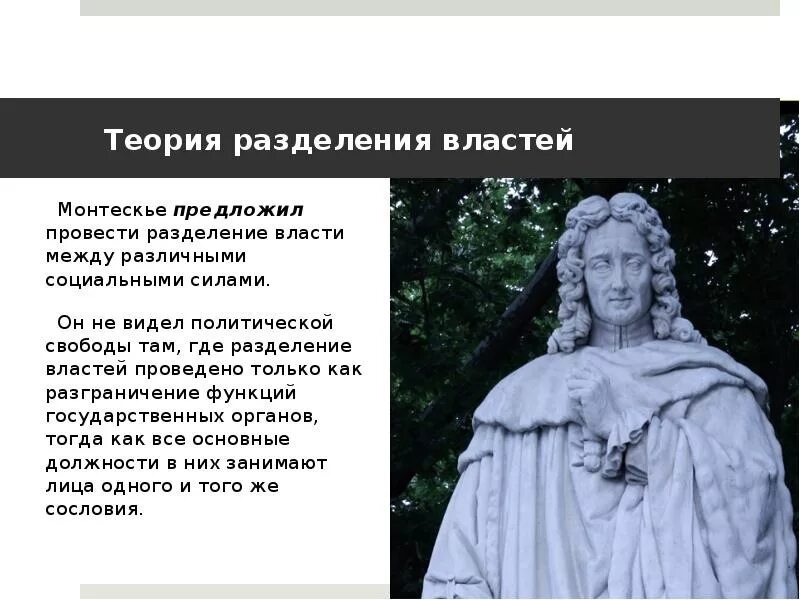 Теория разделения властей

Монтескье предложил провести разделение власти между различными социальными силами.

Он не видел политической свободы там, где разделение властей проведено только как разграничение функций государственных органов, тогда как все основные должности в них занимают лица одного и того же сословия.